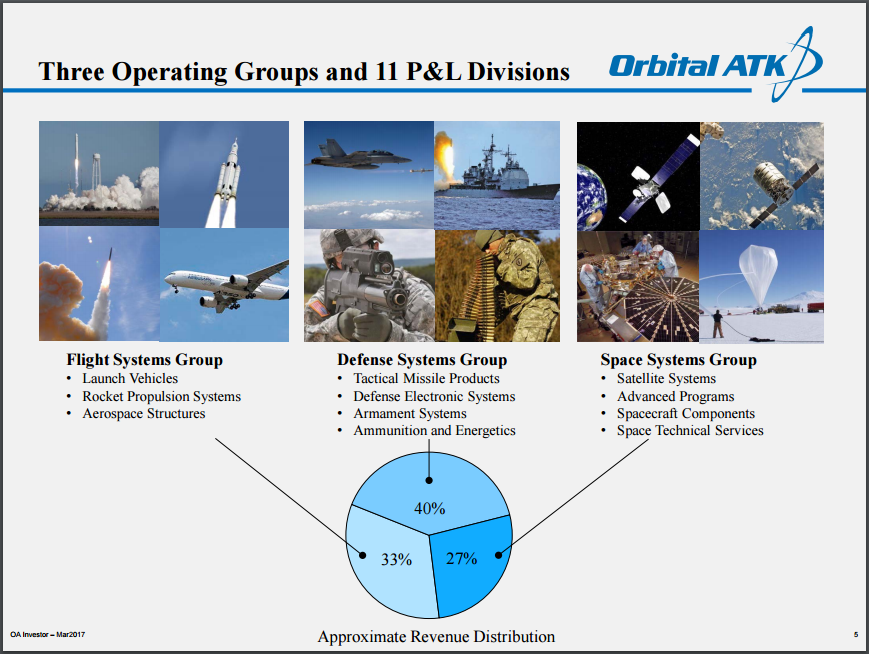 Three Operating Groups and 11 P&L Divisions

Orbital ATK

Flight Systems Group
• Launch Vehicles
• Rocket Propulsion Systems
• Aerospace Structures

Defense Systems Group
• Tactical Missile Products
• Defense Electronic Systems
• Armament Systems
• Ammunition and Energetics

Space Systems Group
• Satellite Systems
• Advanced Programs
• Spacecraft Components
• Space Technical Services

40%
33%
27%

Approximate Revenue Distribution

OA Investor – Mar2017

5